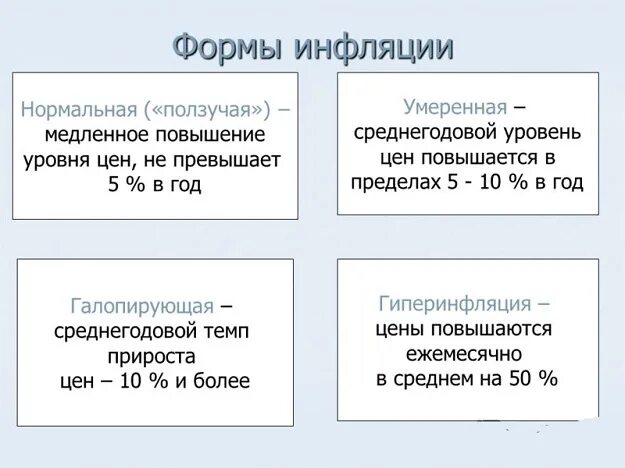 Формы инфляции

Нормальная («ползучая») – медленное повышение уровня цен, не превышает 5 % в год

Умеренная – среднегодовой уровень цен повышается в пределах 5 - 10 % в год

Галопирующая – среднегодовой темп прироста цен – 10 % и более

Гиперинфляция – цены повышаются ежемесячно в среднем на 50 %